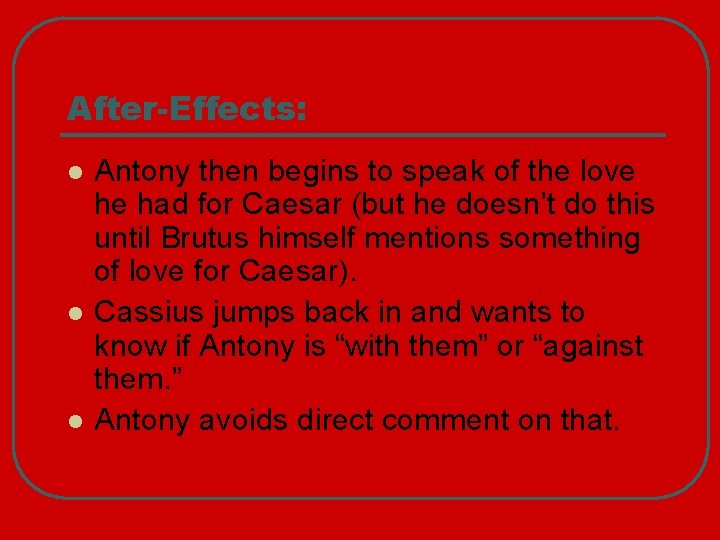 After-Effects:

- Antony then begins to speak of the love he had for Caesar (but he doesn’t do this until Brutus himself mentions something of love for Caesar).
- Cassius jumps back in and wants to know if Antony is “with them” or “against them.”
- Antony avoids direct comment on that.